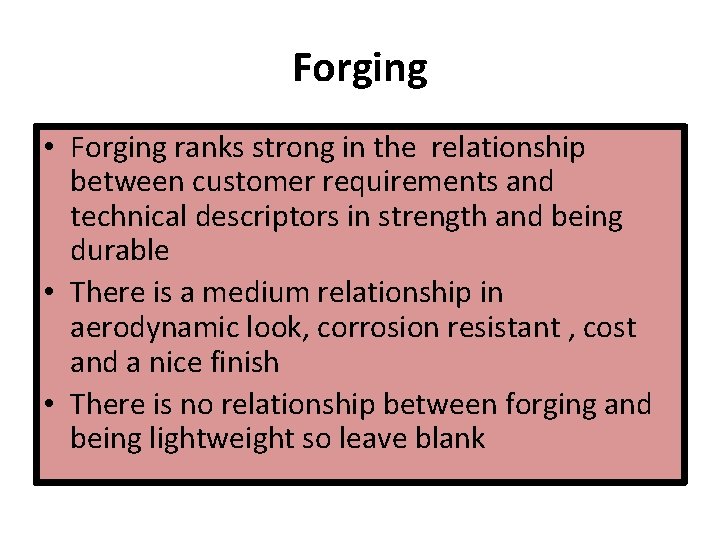 Forging

• Forging ranks strong in the  relationship between customer requirements and technical descriptors in strength and being durable
• There is a medium relationship in aerodynamic look, corrosion resistant , cost and a nice finish
• There is no relationship between forging and being lightweight so leave blank